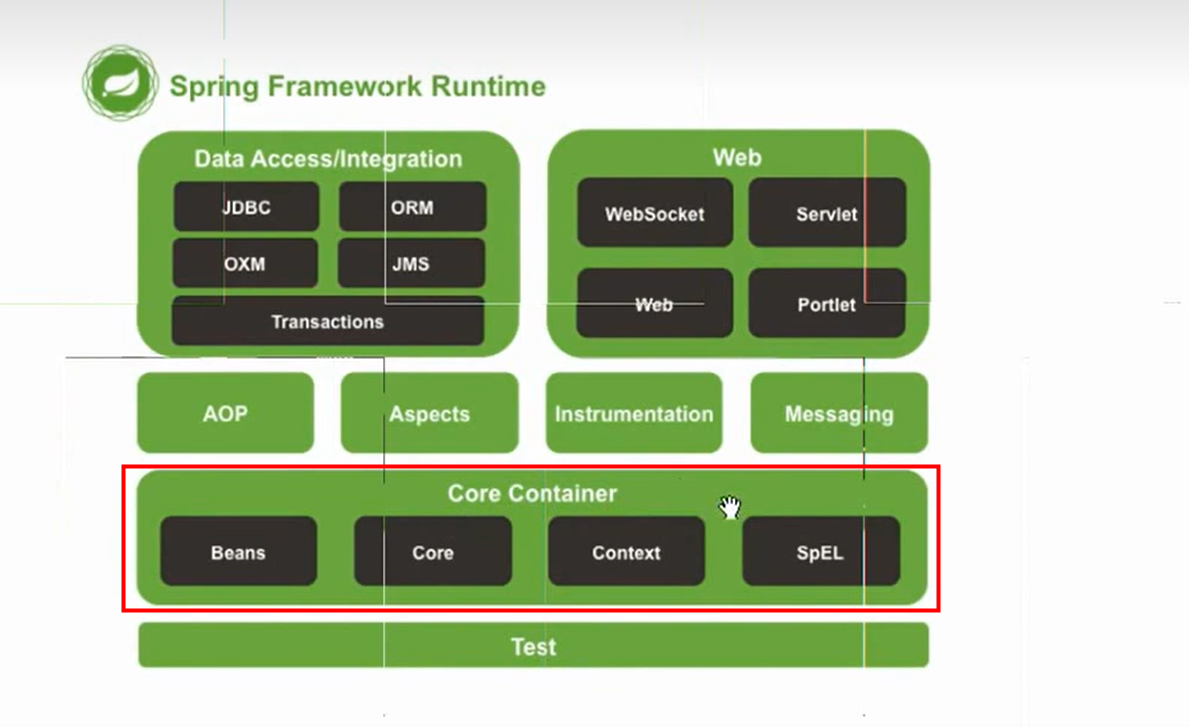 Spring Framework Runtime

Data Access/Integration

JDBC

ORM

OXM

JMS

Transactions

Web

WebSocket

Servlet

Web

Portlet

AOP

Aspects

Instrumentation

Messaging

Core Container

Beans

Core

Context

SpEL

Test